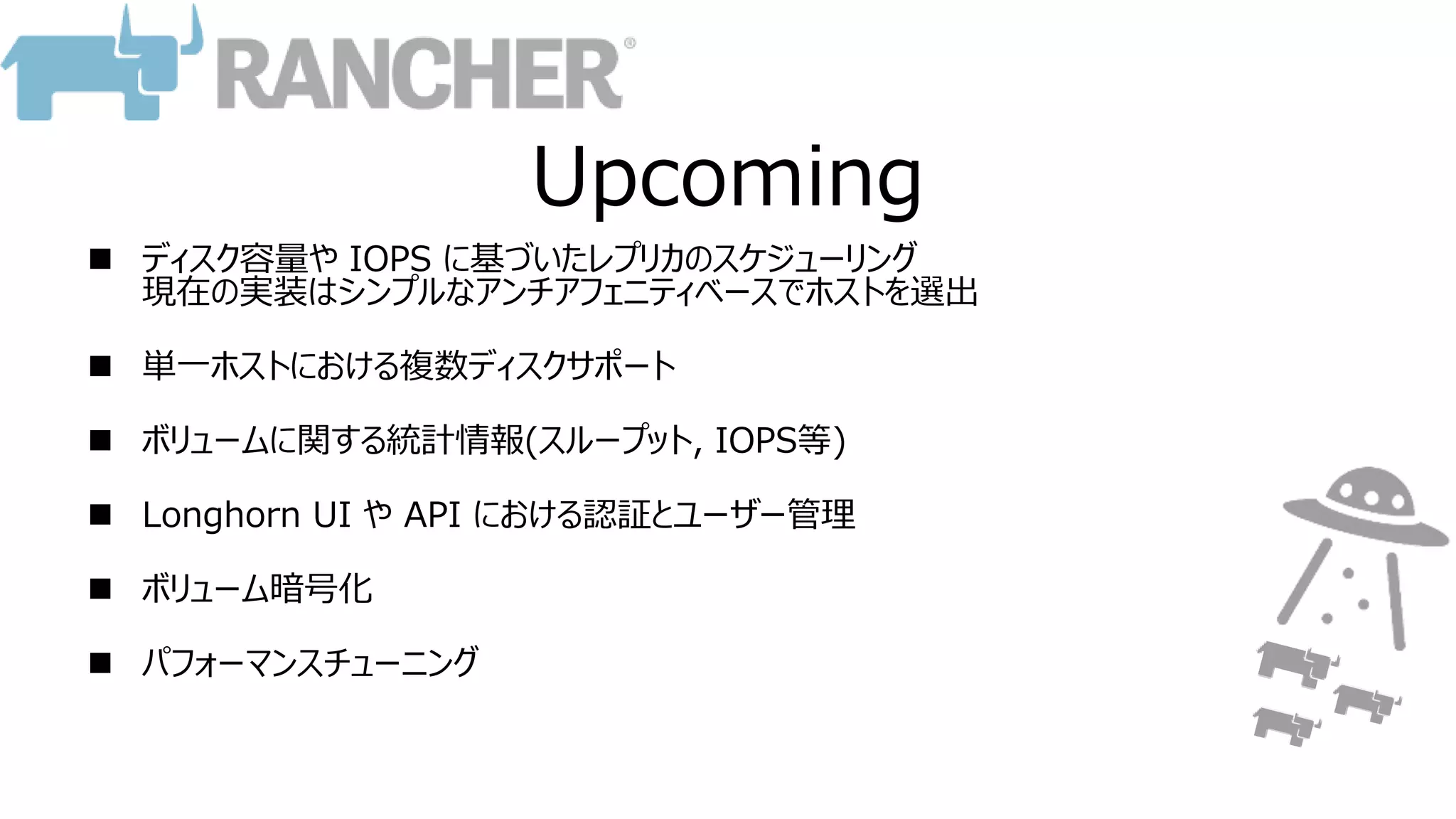 RANCHER®

Upcoming

■ ディスク容量や IOPS に基づいたレプリカのスケジューリング
現在の実装はシンプルなアンチアフェニティベースでホストを選出

■ 単一ホストにおける複数ディスクサポート

■ ボリュームに関する統計情報(スループット, IOPS等)

■ Longhorn UI や API における認証とユーザー管理

■ ボリューム暗号化

■ パフォーマンスチューニング